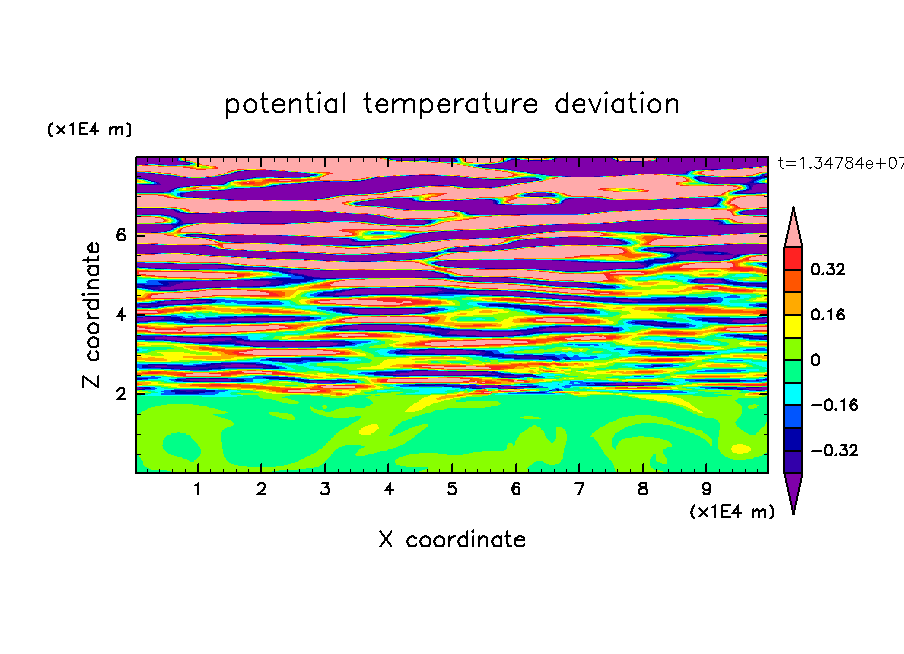 potential temperature deviation

(x1E4 m)

t=1.34784e+07

Z coordinate

6

4

2

0.32

0.16

0

−0.16

−0.32

1 2 3 4 5 6 7 8 9

(x1E4 m)

X coordinate